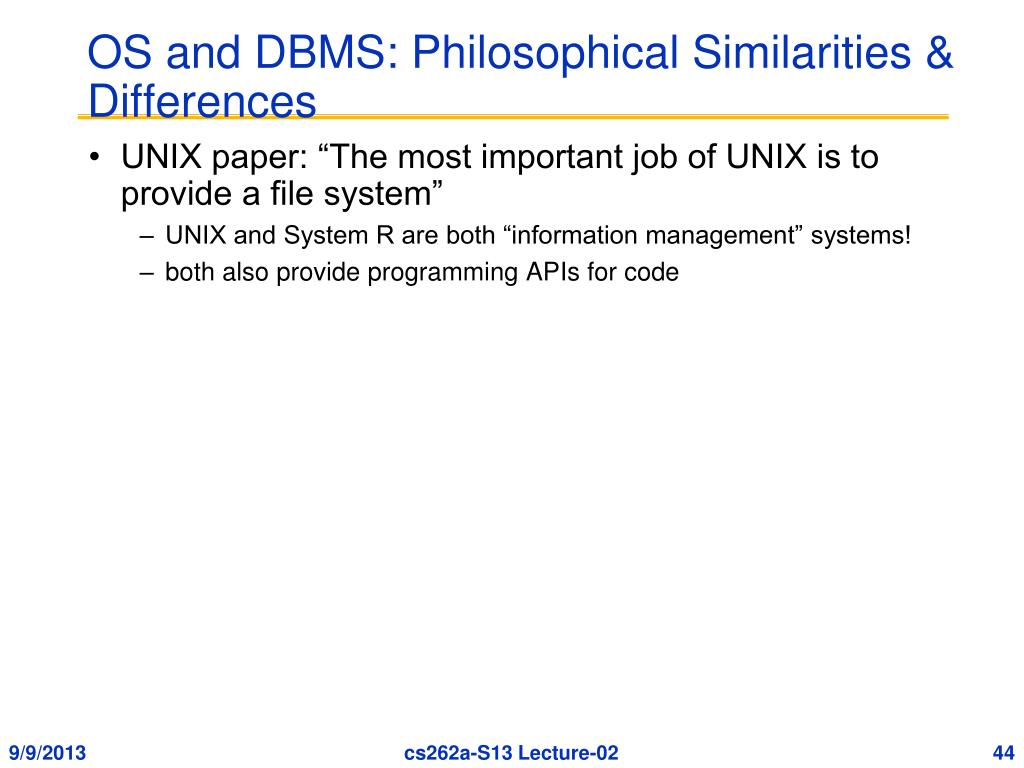 OS and DBMS: Philosophical Similarities & Differences

• UNIX paper: “The most important job of UNIX is to provide a file system”
– UNIX and System R are both “information management” systems!
– both also provide programming APIs for code

9/9/2013 cs262a-S13 Lecture-02 44